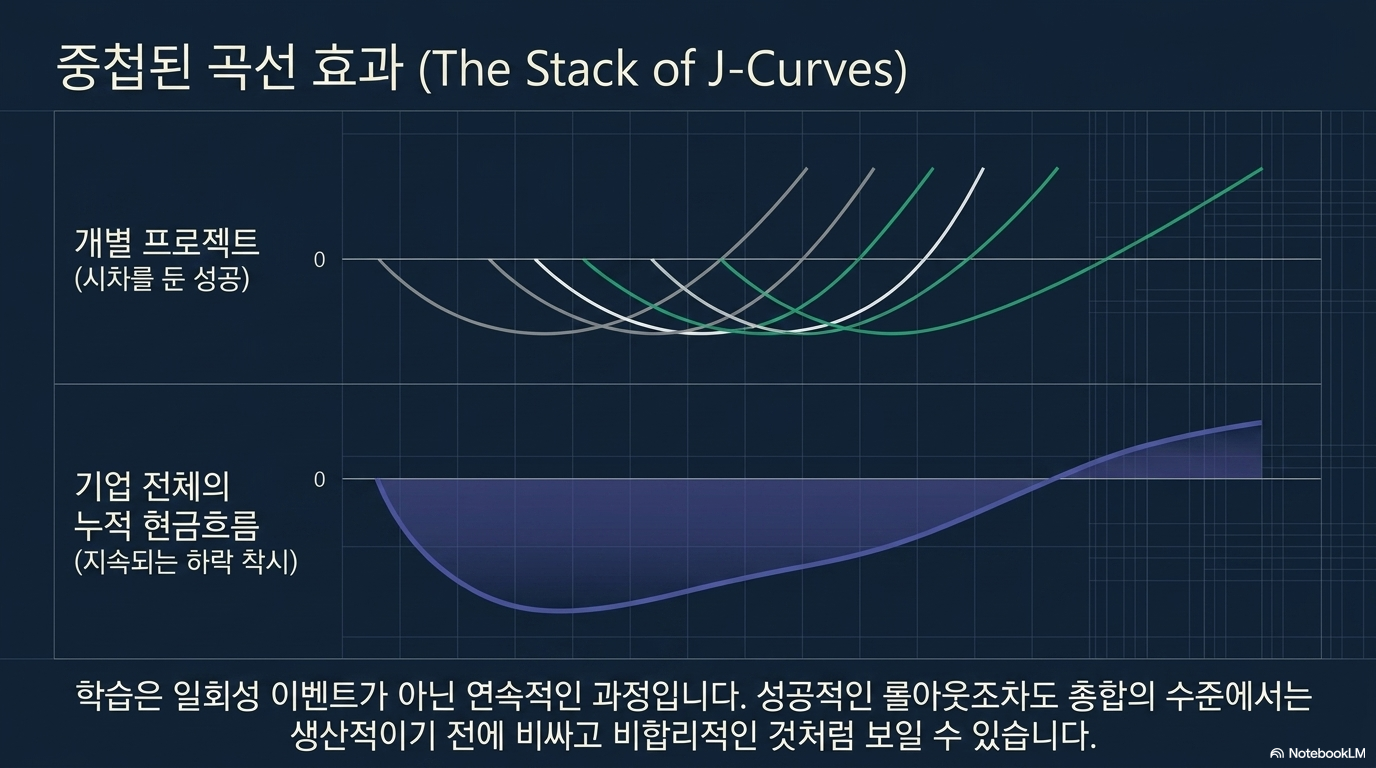 중첩된 곡선 효과 (The Stack of J-Curves)

개별 프로젝트
(시차를 둔 성공)

0

기업 전체의
누적 현금흐름
(지속되는 하락 착시)

0

학습은 일회성 이벤트가 아닌 연속적인 과정입니다. 성공적인 롤아웃조차도 총합의 수준에서는 생산적이기 전에 비싸고 비합리적인 것처럼 보일 수 있습니다.

NotebookLM